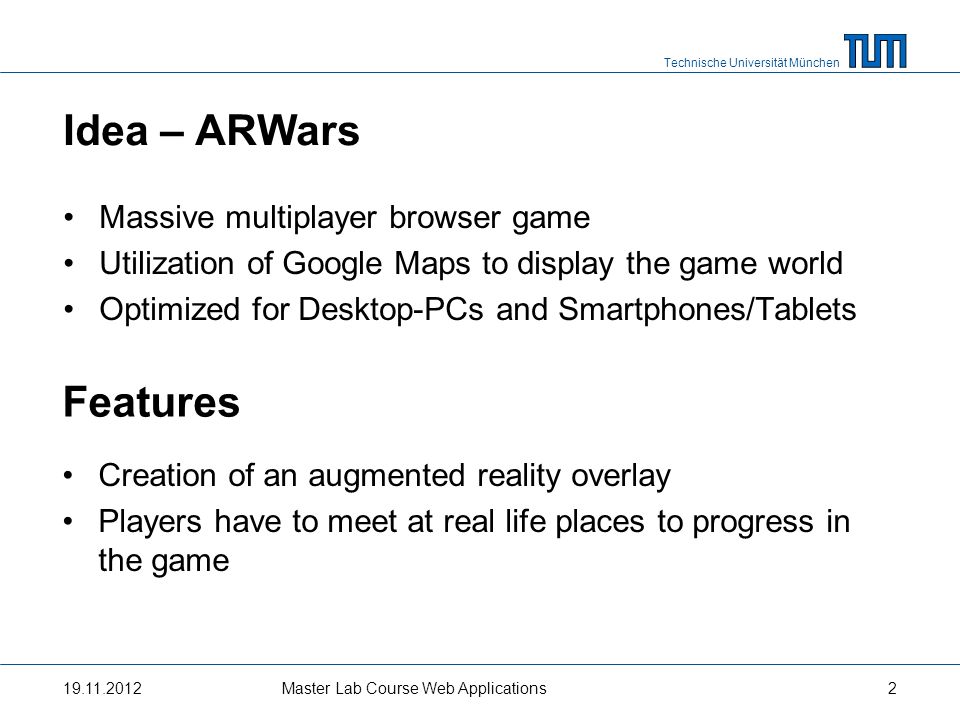 Technische Universität München

TUM

Idea – ARWars

• Massive multiplayer browser game
• Utilization of Google Maps to display the game world
• Optimized for Desktop-PCs and Smartphones/Tablets

Features

• Creation of an augmented reality overlay
• Players have to meet at real life places to progress in the game

19.11.2012 Master Lab Course Web Applications 2